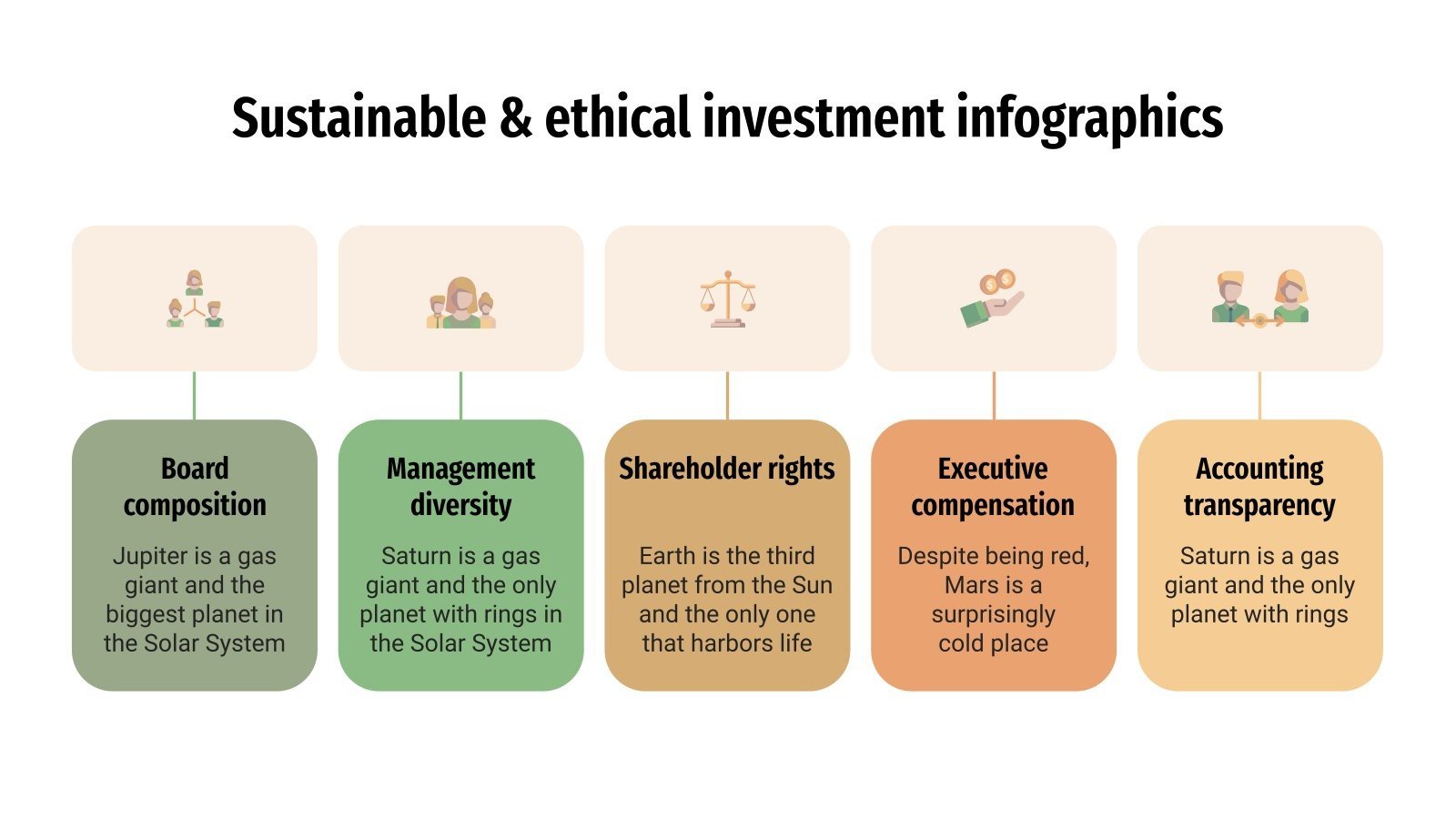 Sustainable & ethical investment infographics

Board composition

Jupiter is a gas giant and the biggest planet in the Solar System

Management diversity

Saturn is a gas giant and the only planet with rings in the Solar System

Shareholder rights

Earth is the third planet from the Sun and the only one that harbors life

Executive compensation

Despite being red, Mars is a surprisingly cold place

Accounting transparency

Saturn is a gas giant and the only planet with rings